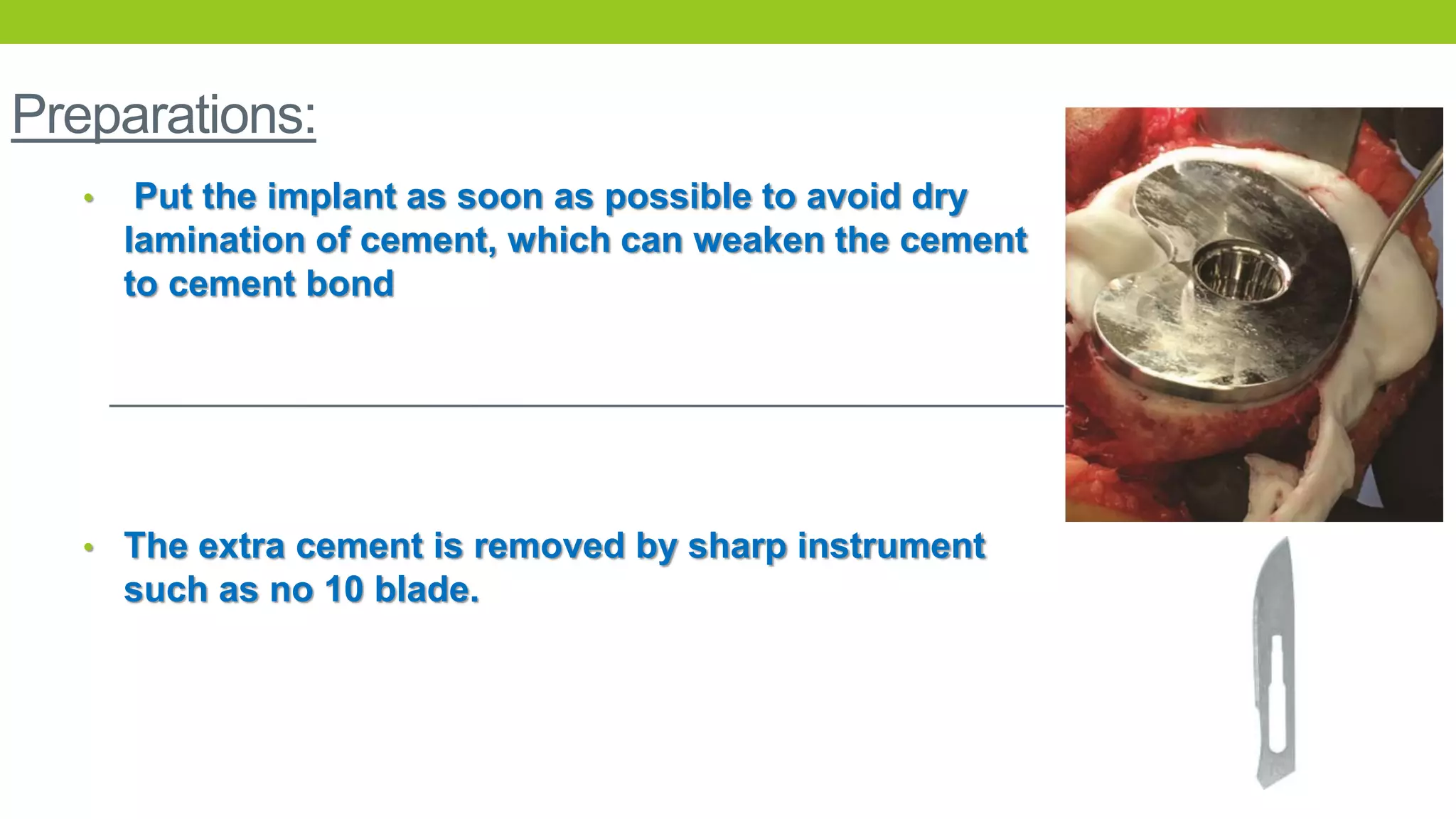 Preparations:

• Put the implant as soon as possible to avoid dry lamination of cement, which can weaken the cement to cement bond

• The extra cement is removed by sharp instrument such as no 10 blade.